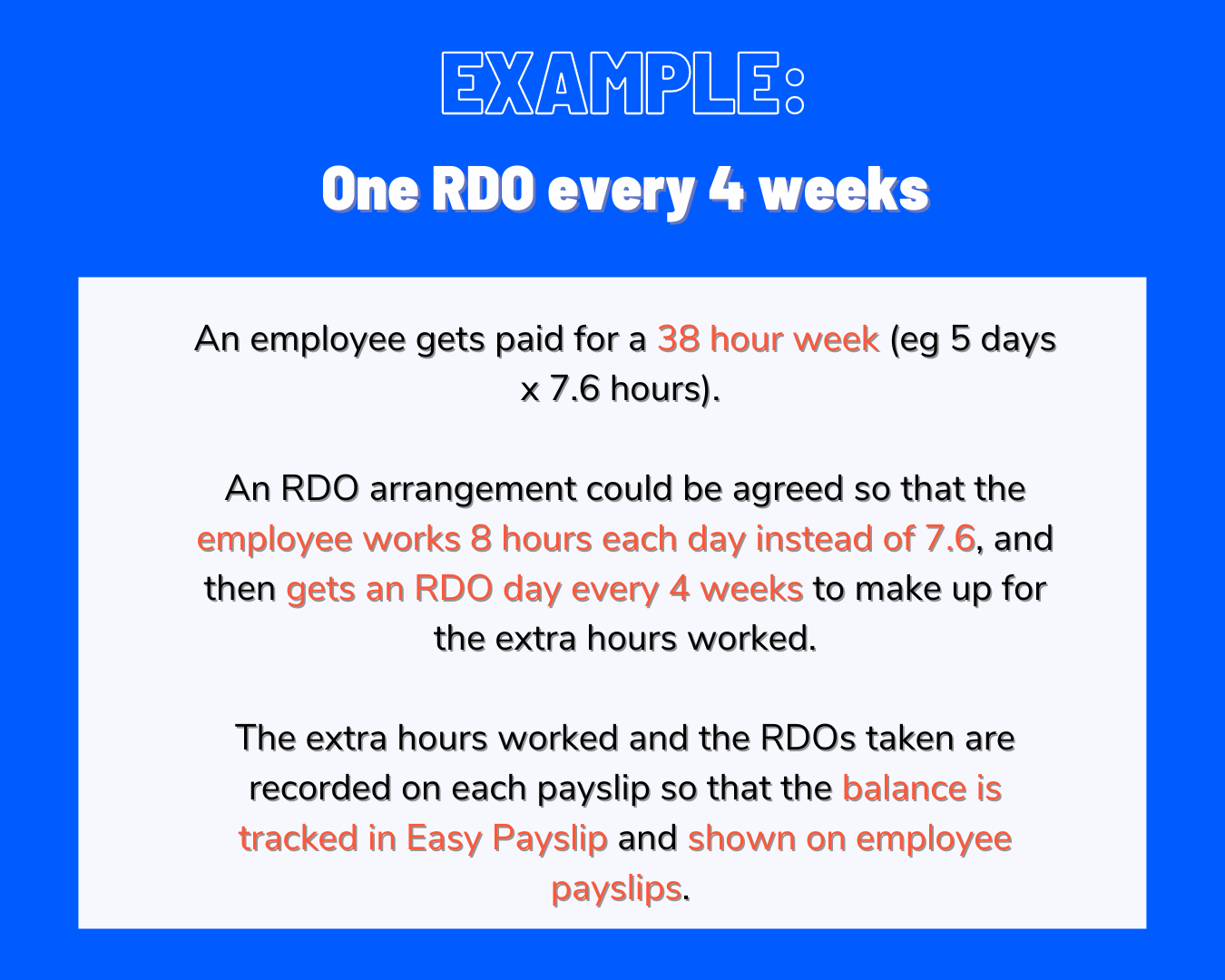 EXAMPLE:

One RDO every 4 weeks

An employee gets paid for a 38 hour week (eg 5 days x 7.6 hours).

An RDO arrangement could be agreed so that the employee works 8 hours each day instead of 7.6, and then gets an RDO day every 4 weeks to make up for the extra hours worked.

The extra hours worked and the RDOs taken are recorded on each payslip so that the balance is tracked in Easy Payslip and shown on employee payslips.